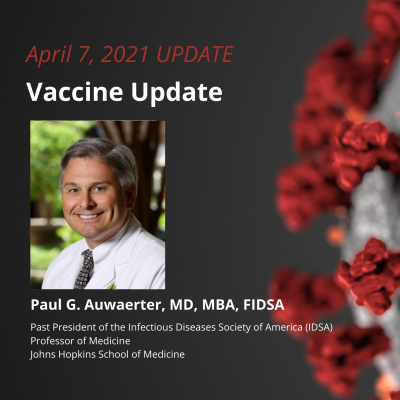 April 7, 2021 UPDATE

Vaccine Update

Paul G. Auwaerter, MD, MBA, FIDSA

Past President of the Infectious Diseases Society of America (IDSA)
Professor of Medicine
Johns Hopkins School of Medicine